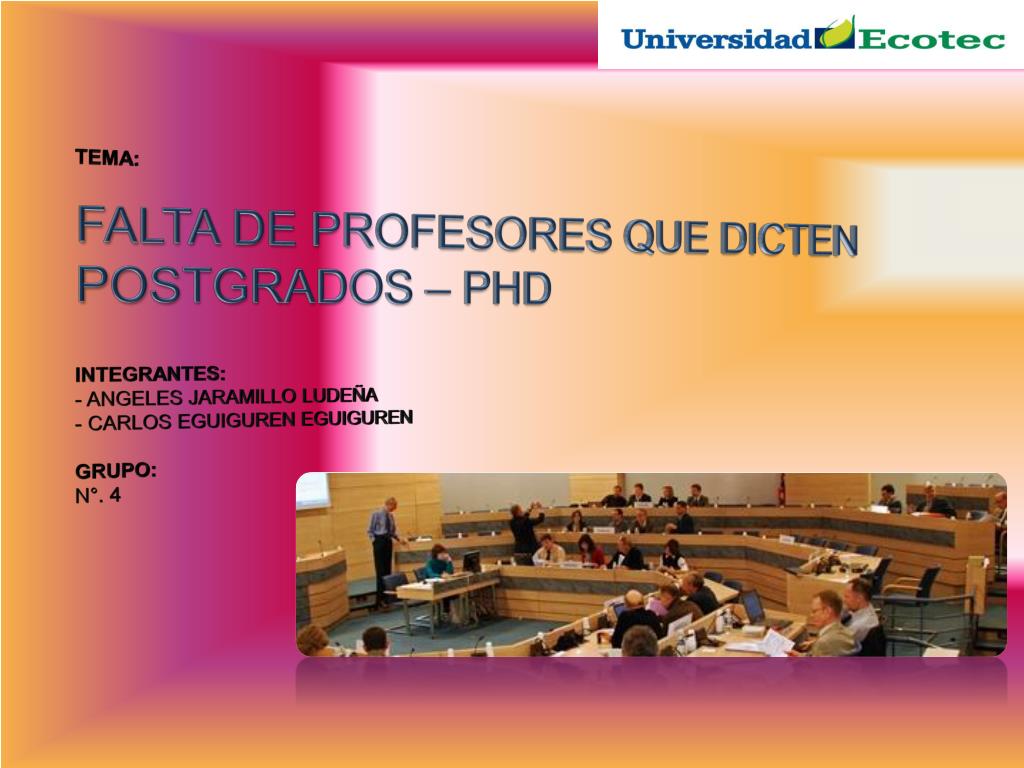 Universidad Ecotec

TEMA:

FALTA DE PROFESORES QUE DICTEN POSTGRADOS – PHD

INTEGRANTES:
- ANGELES JARAMILLO LUDEÑA
- CARLOS EGUIGUREN EGUIGUREN

GRUPO:
N°. 4